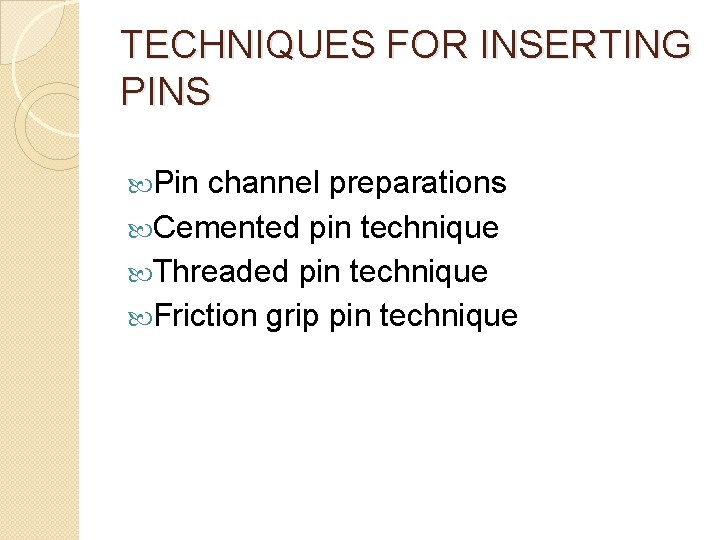 TECHNIQUES FOR INSERTING PINS

Pin channel preparations
Cemented pin technique
Threaded pin technique
Friction grip pin technique